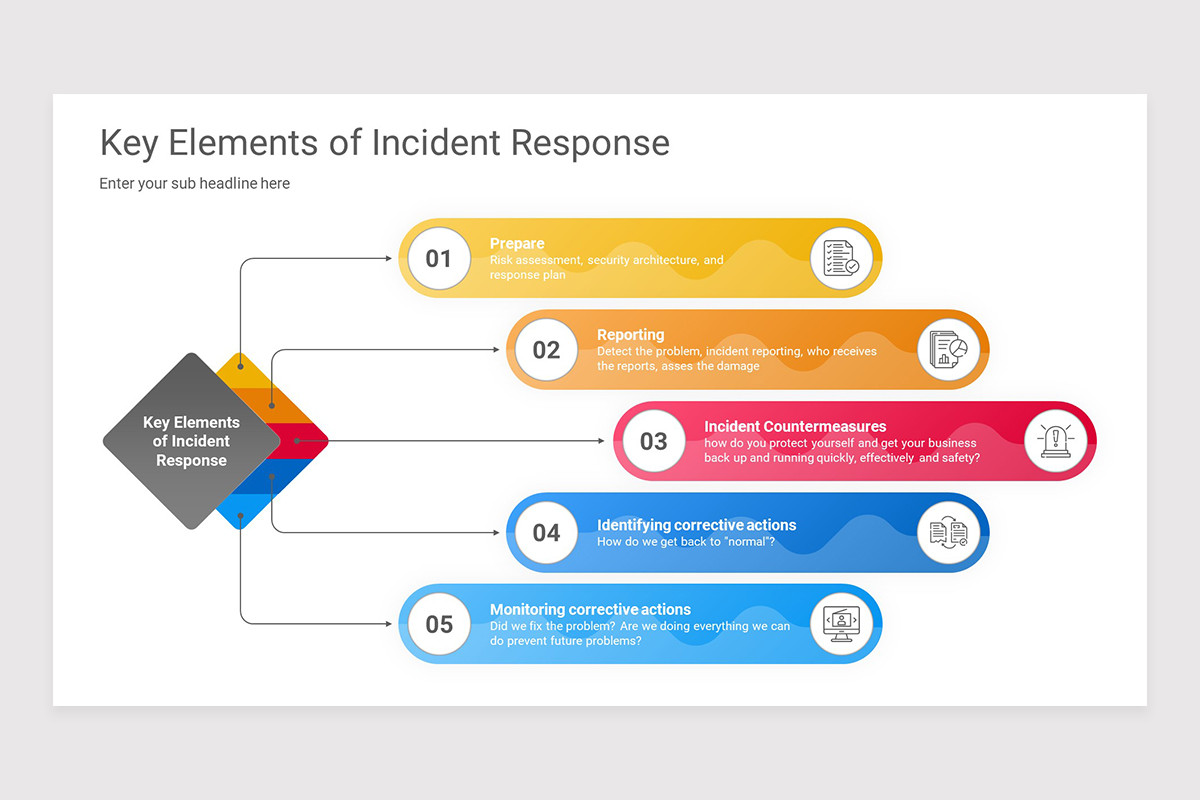 Key Elements of Incident Response

Enter your sub headline here

Key Elements of Incident Response

01

Prepare
Risk assessment, security architecture, and response plan

02

Reporting
Detect the problem, incident reporting, who receives the reports, asses the damage

03

Incident Countermeasures
how do you protect yourself and get your business back up and running quickly, effectively and safety?

04

Identifying corrective actions
How do we get back to "normal"?

05

Monitoring corrective actions
Did we fix the problem? Are we doing everything we can do prevent future problems?